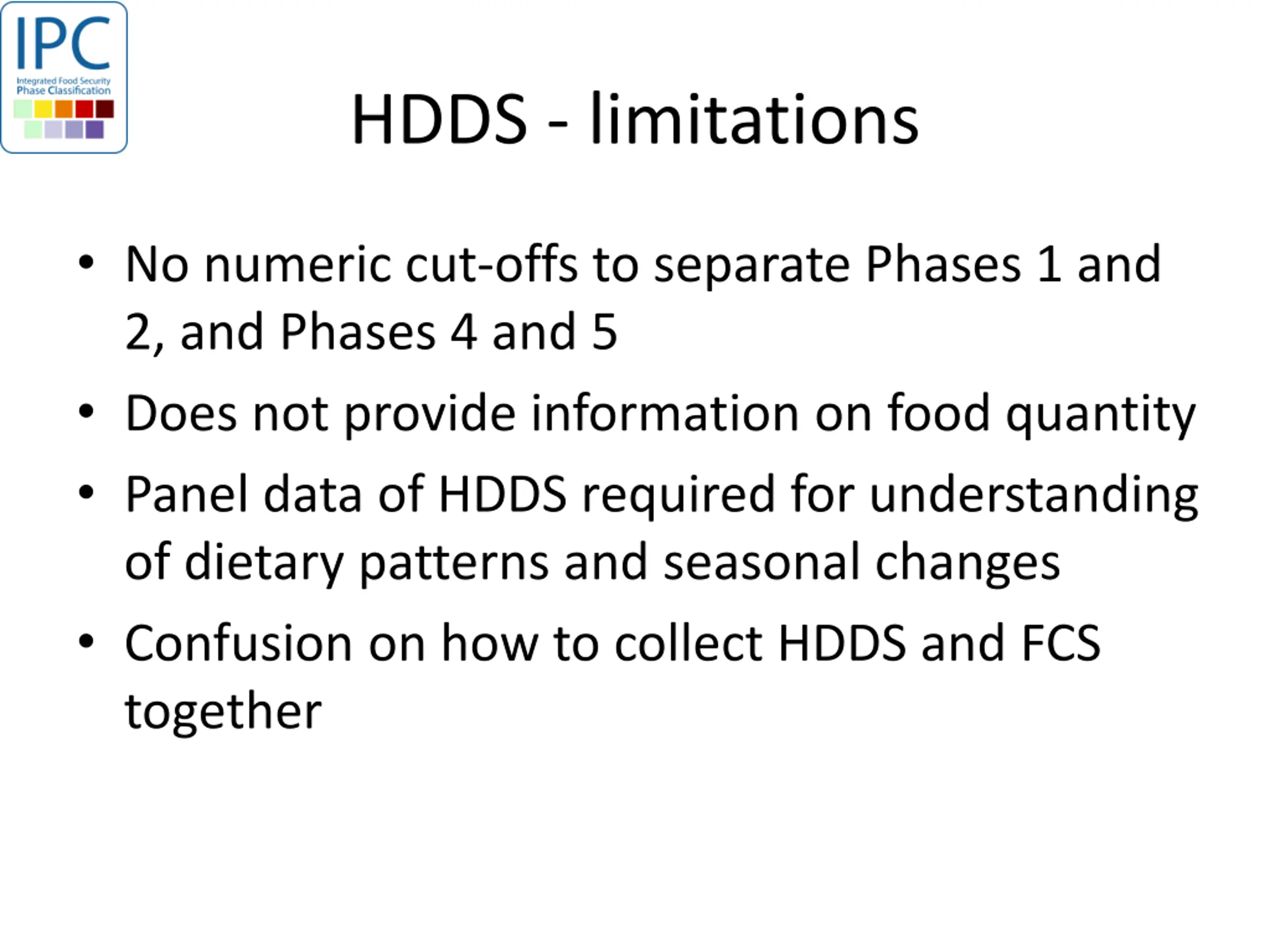 IPC
Integrated Food Security Phase Classification

HDDS - limitations

• No numeric cut-offs to separate Phases 1 and 2, and Phases 4 and 5

• Does not provide information on food quantity

• Panel data of HDDS required for understanding of dietary patterns and seasonal changes

• Confusion on how to collect HDDS and FCS together